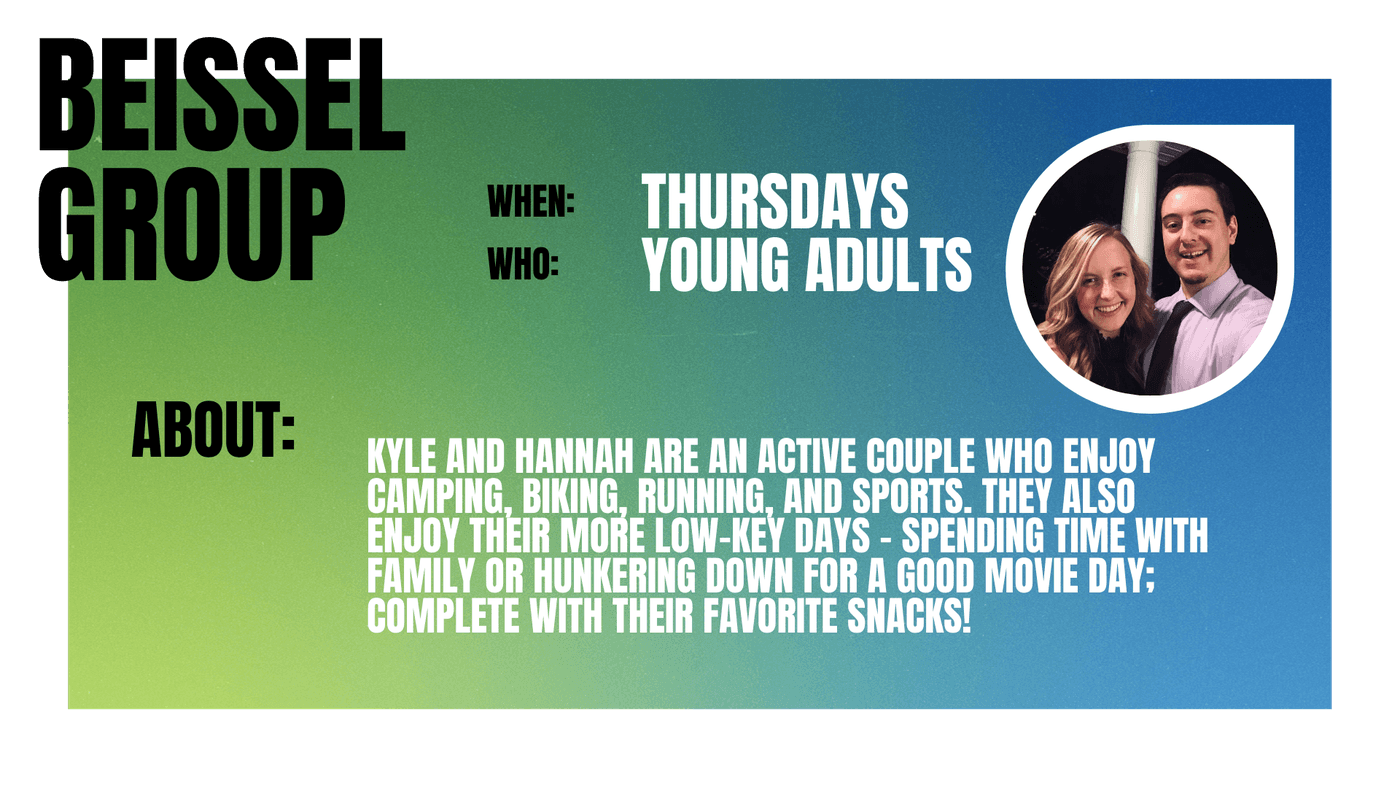 BEISSEL GROUP

WHEN: THURSDAYS
WHO: YOUNG ADULTS

ABOUT:

KYLE AND HANNAH ARE AN ACTIVE COUPLE WHO ENJOY CAMPING, BIKING, RUNNING, AND SPORTS. THEY ALSO ENJOY THEIR MORE LOW-KEY DAYS - SPENDING TIME WITH FAMILY OR HUNKERING DOWN FOR A GOOD MOVIE DAY; COMPLETE WITH THEIR FAVORITE SNACKS!